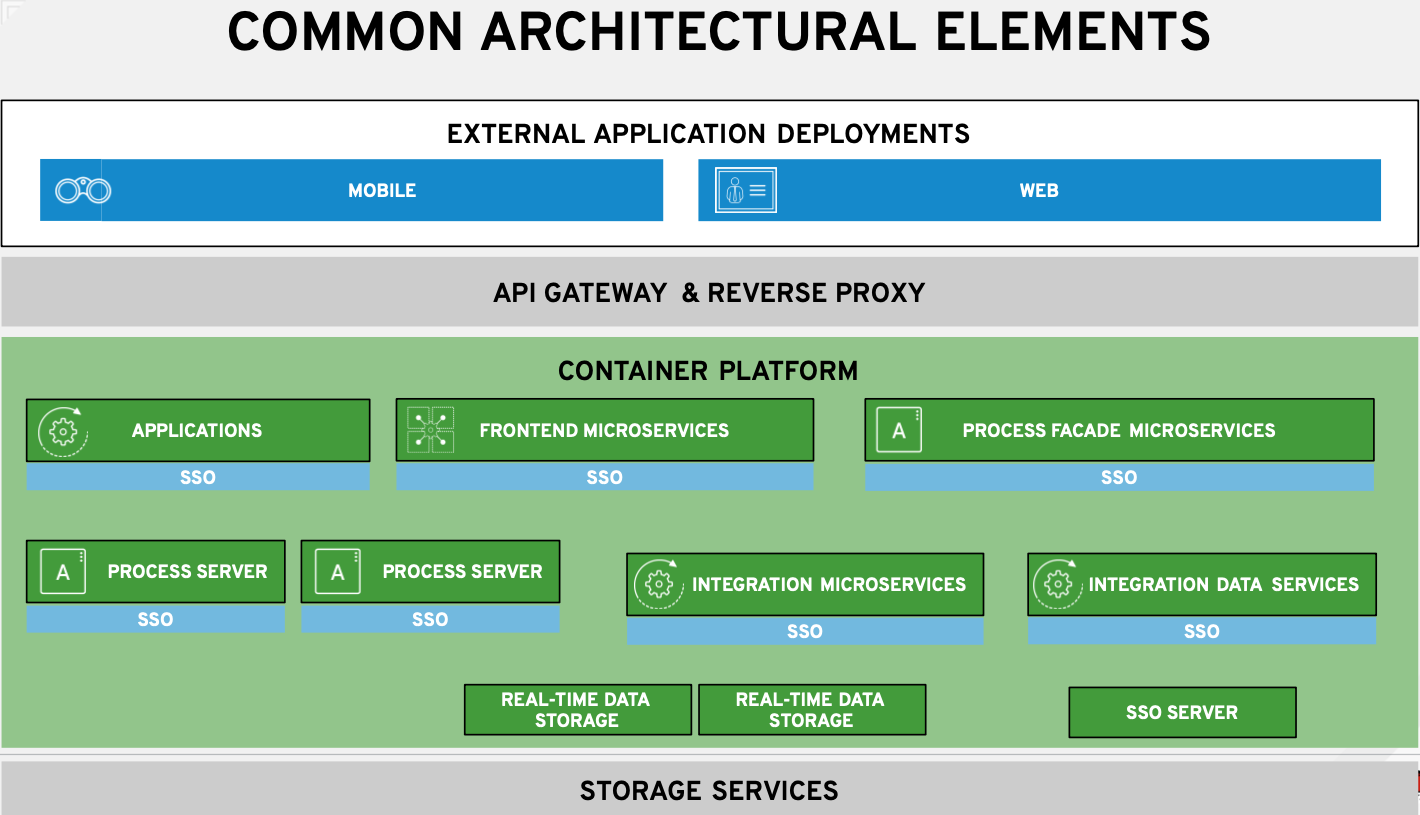 COMMON ARCHITECTURAL ELEMENTS

EXTERNAL APPLICATION DEPLOYMENTS

MOBILE

WEB

API GATEWAY & REVERSE PROXY

CONTAINER PLATFORM

APPLICATIONS

SSO

FRONTEND MICROSERVICES

SSO

A

PROCESS FACADE MICROSERVICES

SSO

A

PROCESS SERVER

SSO

A

PROCESS SERVER

SSO

INTEGRATION MICROSERVICES

SSO

INTEGRATION DATA SERVICES

SSO

REAL-TIME DATA STORAGE

REAL-TIME DATA STORAGE

SSO SERVER

STORAGE SERVICES